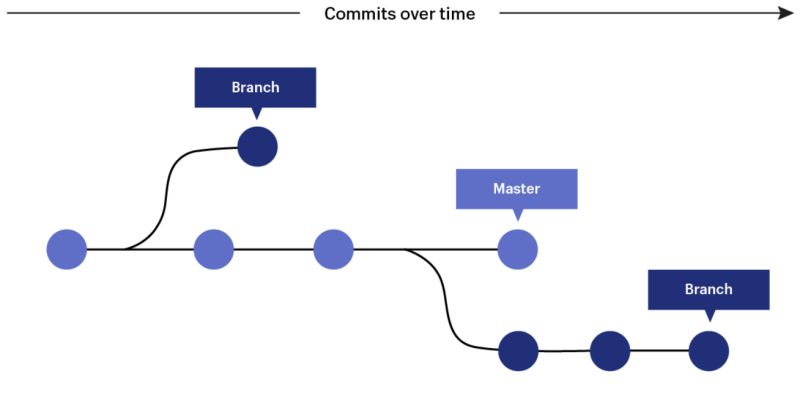 Commits over time

Branch

Master

Branch